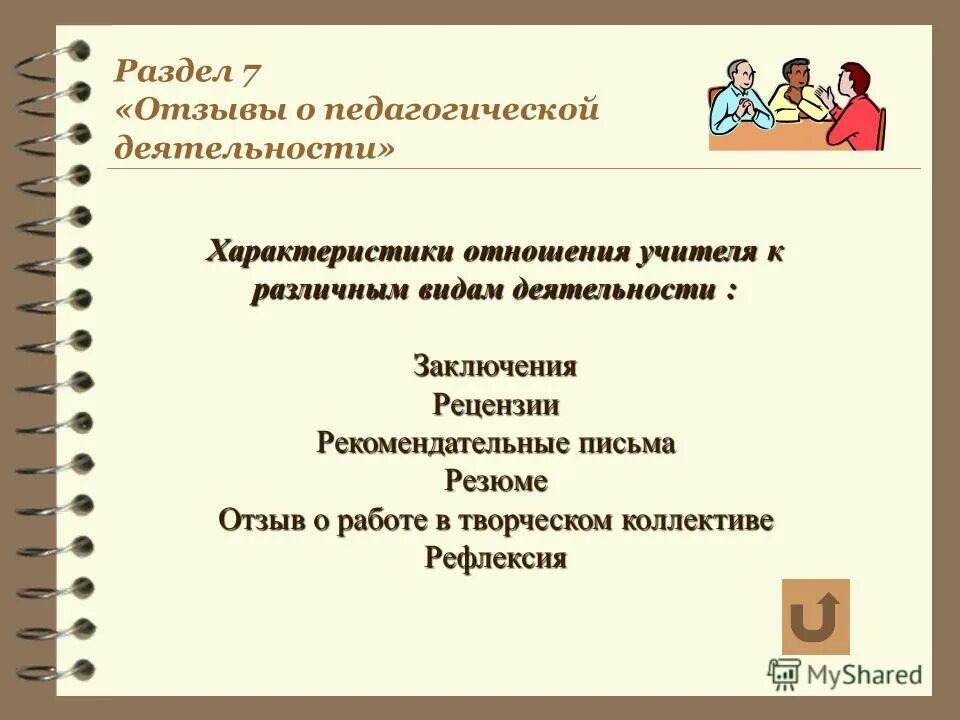 Раздел 7
«Отзывы о педагогической деятельности»

Характеристики отношения учителя к различным видам деятельности :

Заключения
Рецензии
Рекомендательные письма
Резюме
Отзыв о работе в творческом коллективе
Рефлексия

MyShared